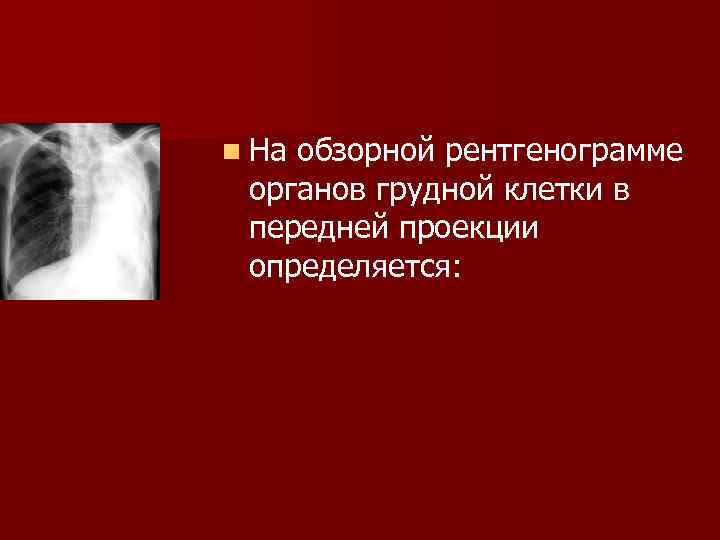 На обзорной рентгенограмме органов грудной клетки в передней проекции определяется: